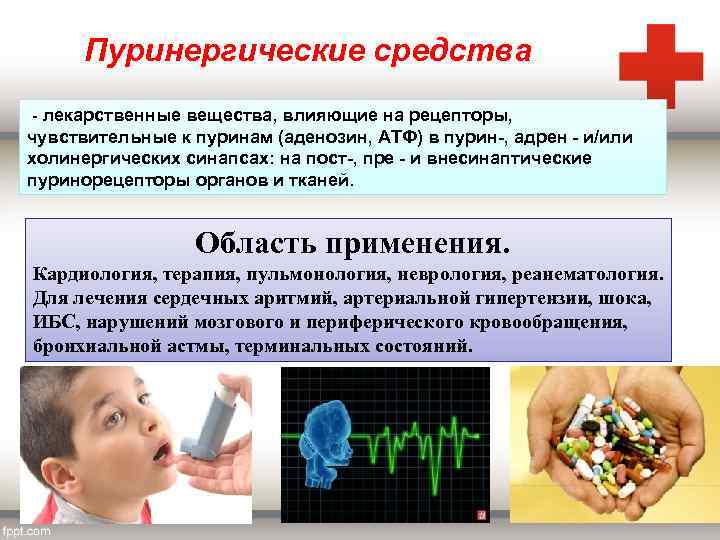 Пуринергические средства

- лекарственные вещества, влияющие на рецепторы, чувствительные к пуринам (аденозин, АТФ) в пурин-, адрен - и/или холинергических синапсах: на пост-, пре - и внесинаптические пуринорецепторы органов и тканей.

Область применения.

Кардиология, терапия, пульмонология, неврология, реанематология. Для лечения сердечных аритмий, артериальной гипертензии, шока, ИБС, нарушений мозгового и периферического кровообращения, бронхиальной астмы, терминальных состояний.

fppt.com